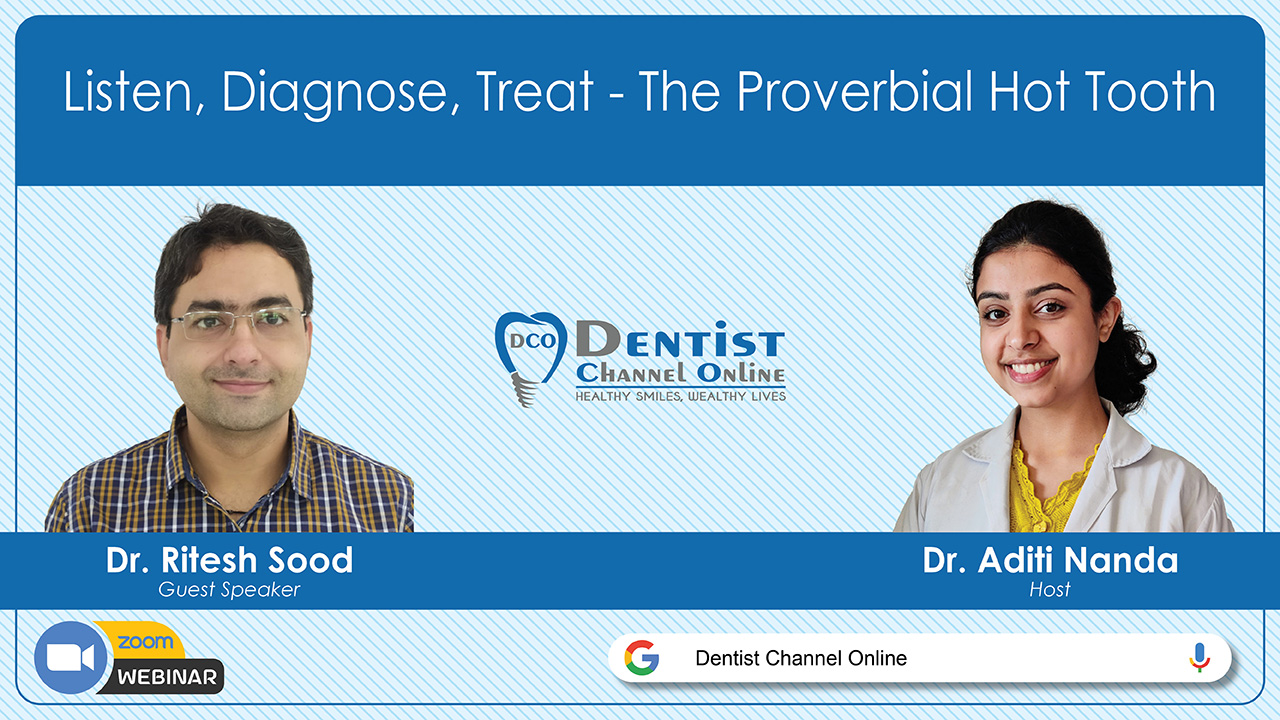 Listen, Diagnose, Treat - The Proverbial Hot Tooth

DCO DENTIST CHANNEL ONLINE
HEALTHY SMILES, WEALTHY LIVES

Dr. Ritesh Sood
Guest Speaker

Dr. Aditi Nanda
Host

zoom
WEBINAR

Dentist Channel Online